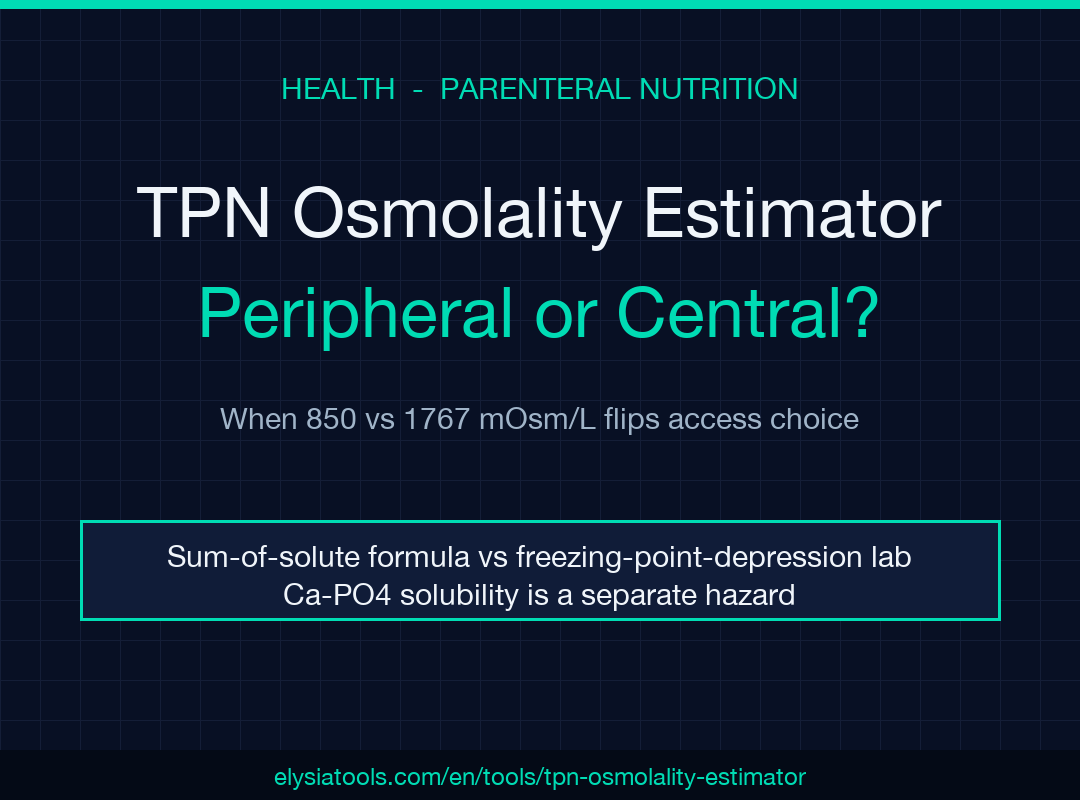 HEALTH - PARENTERAL NUTRITION

TPN Osmolality Estimator

Peripheral or Central?

When 850 vs 1767 mOsm/L flips access choice

Sum-of-solute formula vs freezing-point-depression lab
Ca-PO4 solubility is a separate hazard

elysiatools.com/en/tools/tpn-osmolality-estimator